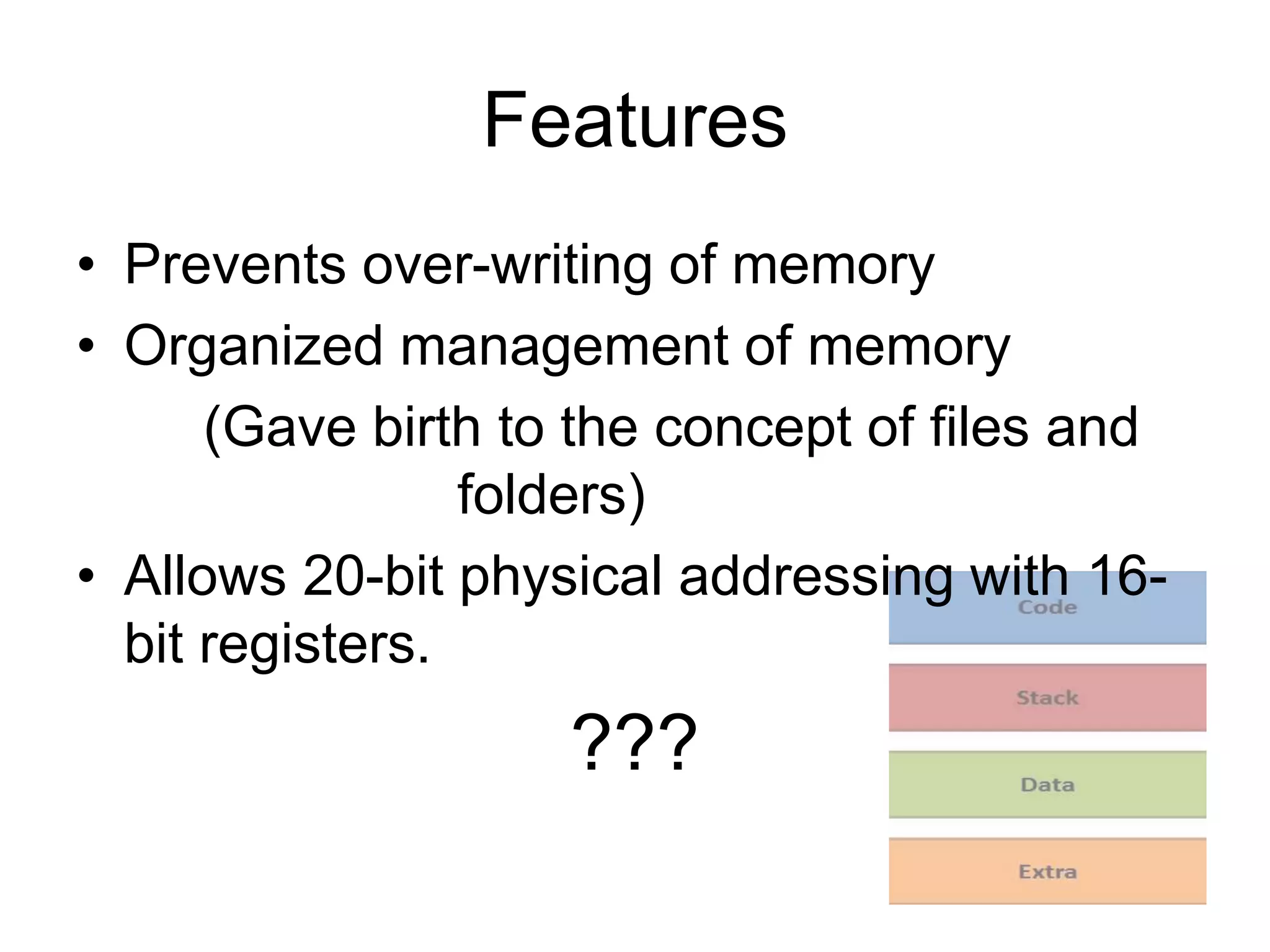 Features

• Prevents over-writing of memory
• Organized management of memory

(Gave birth to the concept of files and folders)

• Allows 20-bit physical addressing with 16-bit registers.

???

Code

Stack

Data

Extra